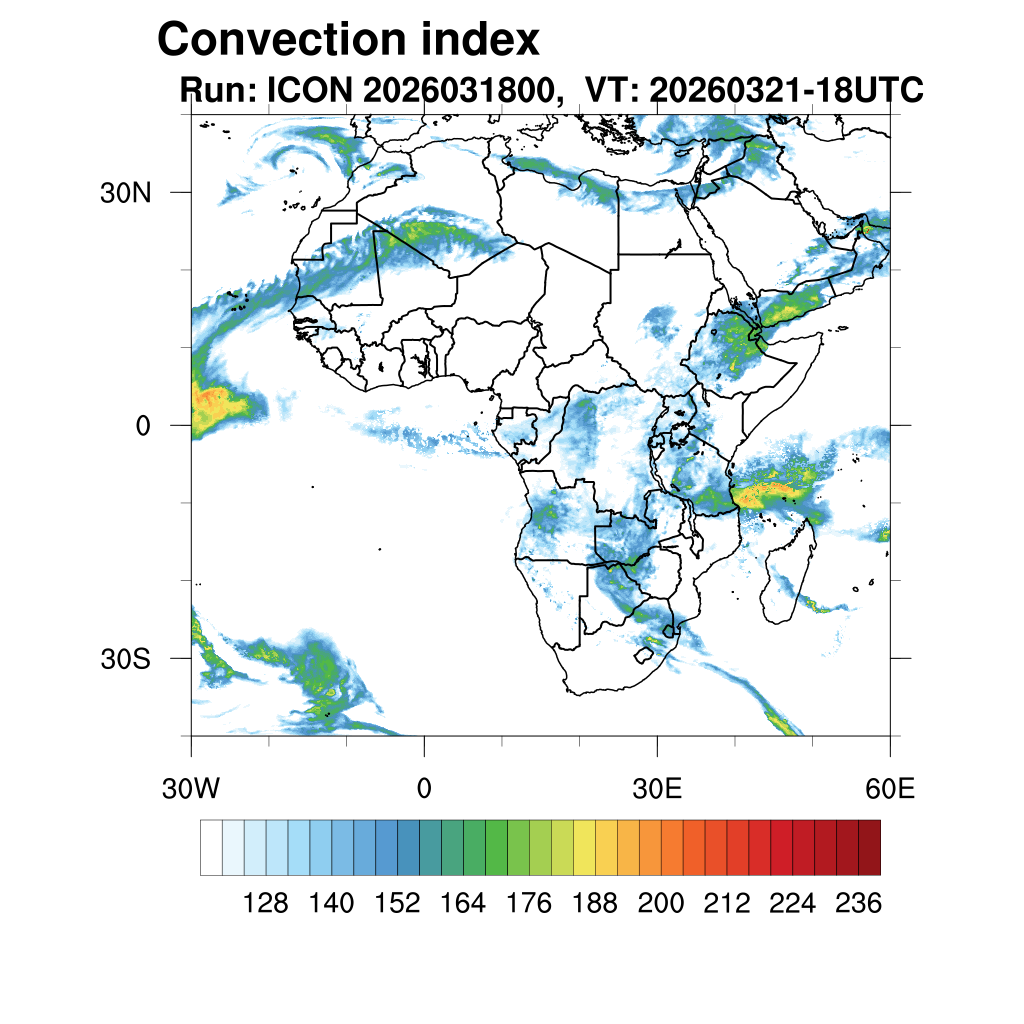 Convection index
Run: ICON 2026031800, VT: 20260321-18UTC

30N
0
30S

30W
0
30E
60E

128 140 152 164 176 188 200 212 224 236